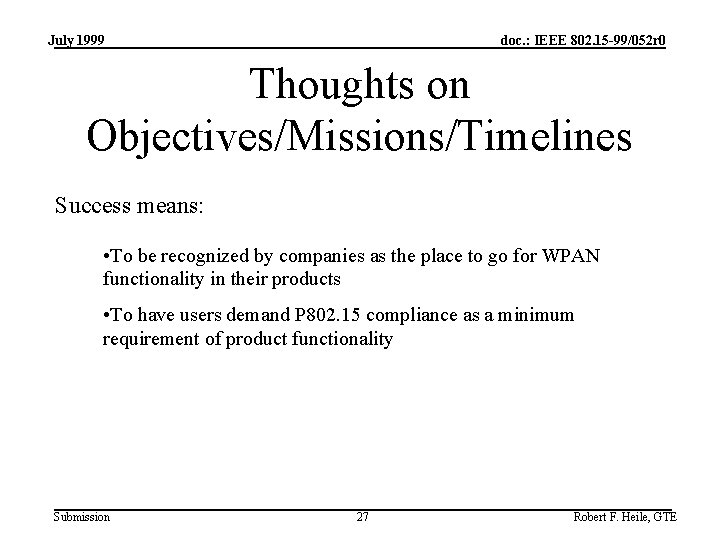 July 1999

doc.: IEEE 802.15-99/052r0

Thoughts on Objectives/Missions/Timelines

Success means:

•To be recognized by companies as the place to go for WPAN functionality in their products

•To have users demand P802.15 compliance as a minimum requirement of product functionality

Submission

27

Robert F. Heile, GTE